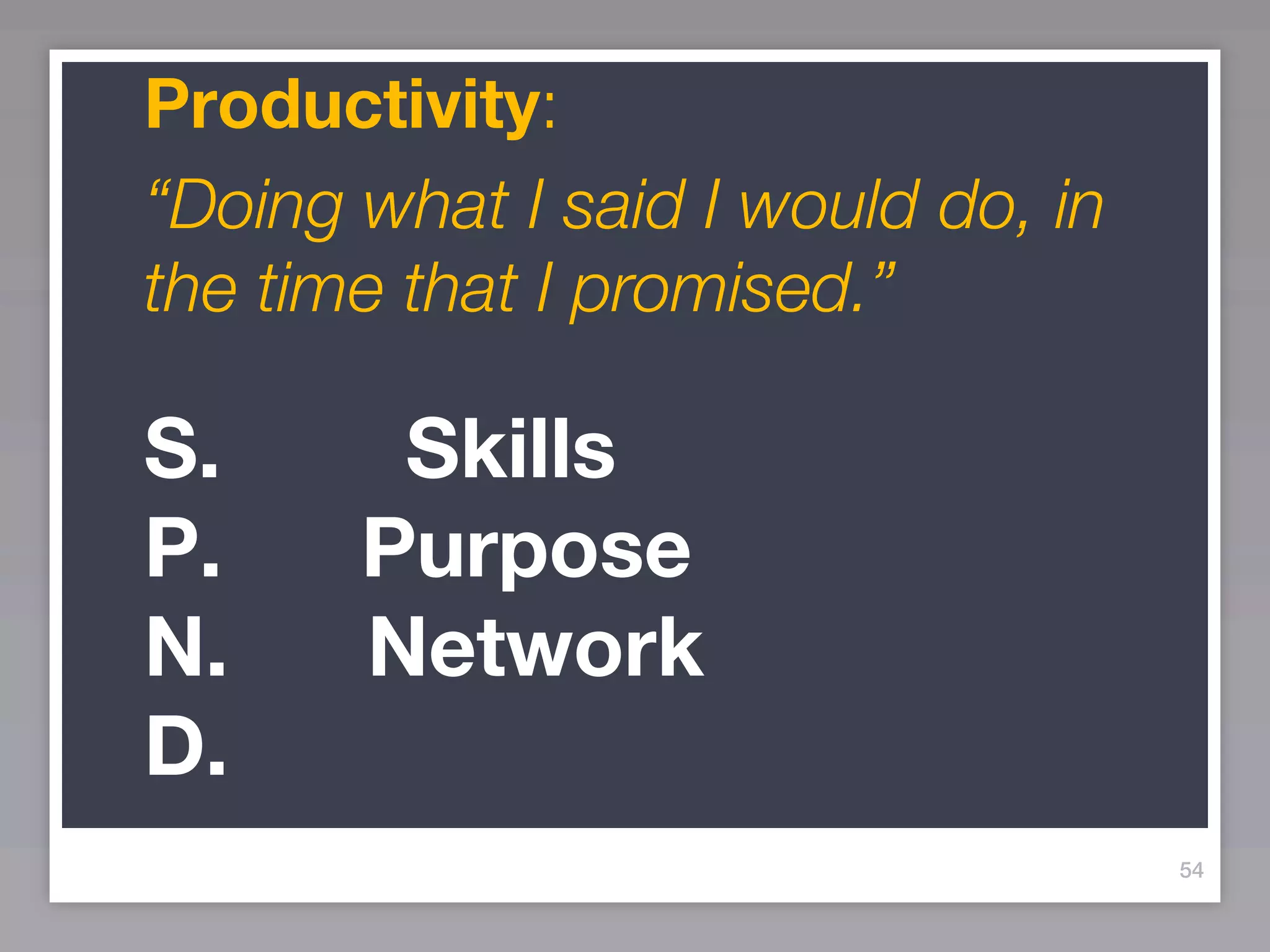 Productivity:

“Doing what I said I would do, in the time that I promised.”

S. Skills
P. Purpose
N. Network
D.

54